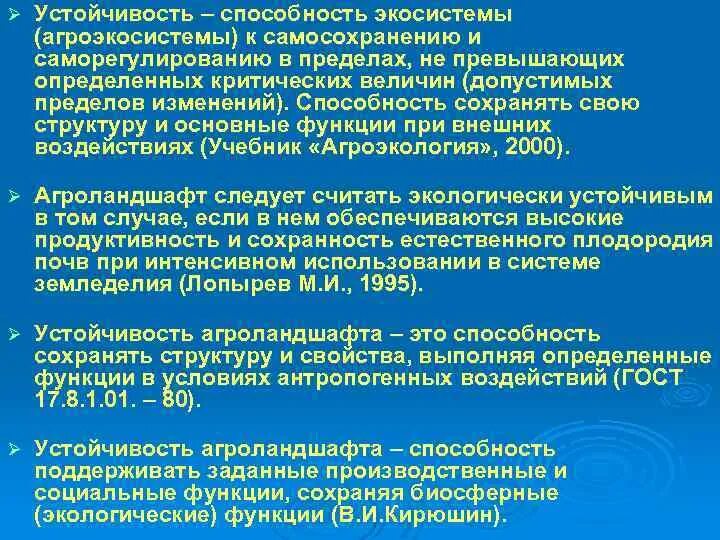 ➢ Устойчивость – способность экосистемы (агроэкосистемы) к самосохранению и саморегулированию в пределах, не превышающих определенных критических величин (допустимых пределов изменений). Способность сохранять свою структуру и основные функции при внешних воздействиях (Учебник «Агроэкология», 2000).

➢ Агроландшафт следует считать экологически устойчивым в том случае, если в нем обеспечиваются высокие продуктивность и сохранность естественного плодородия почв при интенсивном использовании в системе земледелия (Лопырев М.И., 1995).

➢ Устойчивость агроландшафта – это способность сохранять структуру и свойства, выполняя определенные функции в условиях антропогенных воздействий (ГОСТ 17.8.1.01. – 80).

➢ Устойчивость агроландшафта – способность поддерживать заданные производственные и социальные функции, сохраняя биосферные (экологические) функции (В.И.Кирюшин).